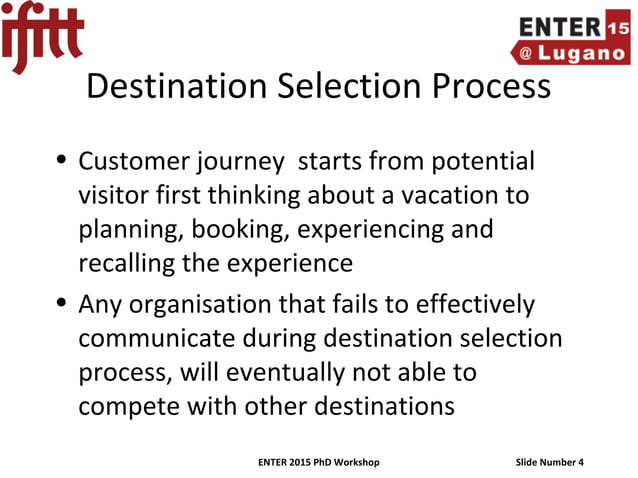 ifitt

ENTER 15
@ Lugano

Destination Selection Process

• Customer journey starts from potential visitor first thinking about a vacation to planning, booking, experiencing and recalling the experience

• Any organisation that fails to effectively communicate during destination selection process, will eventually not able to compete with other destinations

ENTER 2015 PhD Workshop

Slide Number 4